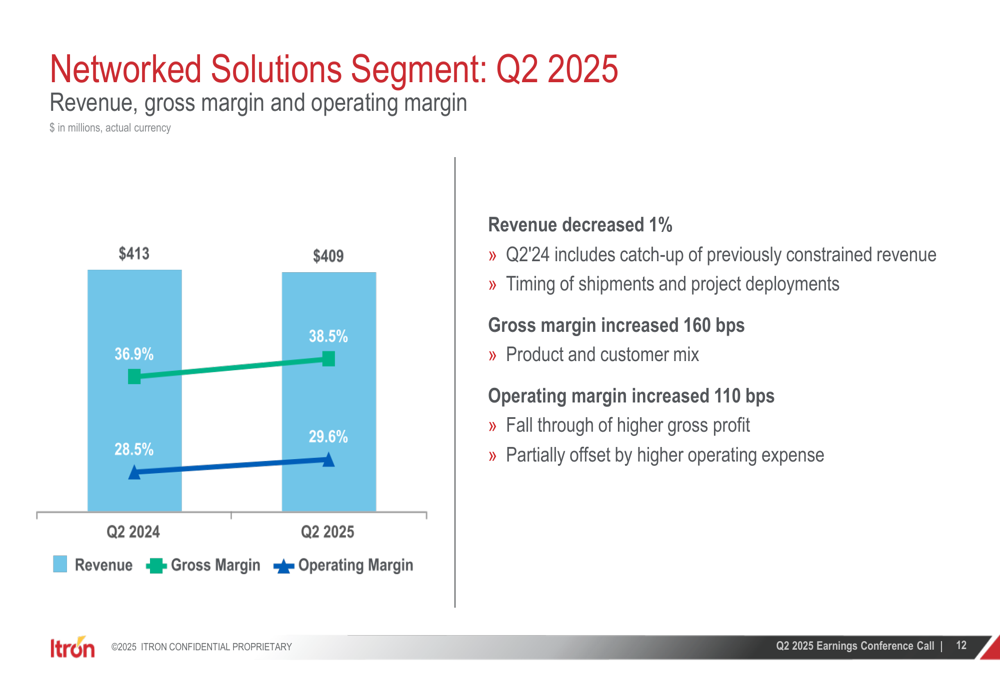 Networked Solutions Segment: Q2 2025
Revenue, gross margin and operating margin
$ in millions, actual currency

$413
$409
36.9%
38.5%
28.5%
29.6%
Q2 2024
Q2 2025
Revenue Gross Margin Operating Margin

Revenue decreased 1%
» Q2'24 includes catch-up of previously constrained revenue
» Timing of shipments and project deployments

Gross margin increased 160 bps
» Product and customer mix

Operating margin increased 110 bps
» Fall through of higher gross profit
» Partially offset by higher operating expense

Itron ©2025 ITRON CONFIDENTIAL PROPRIETARY
Q2 2025 Earnings Conference Call | 12